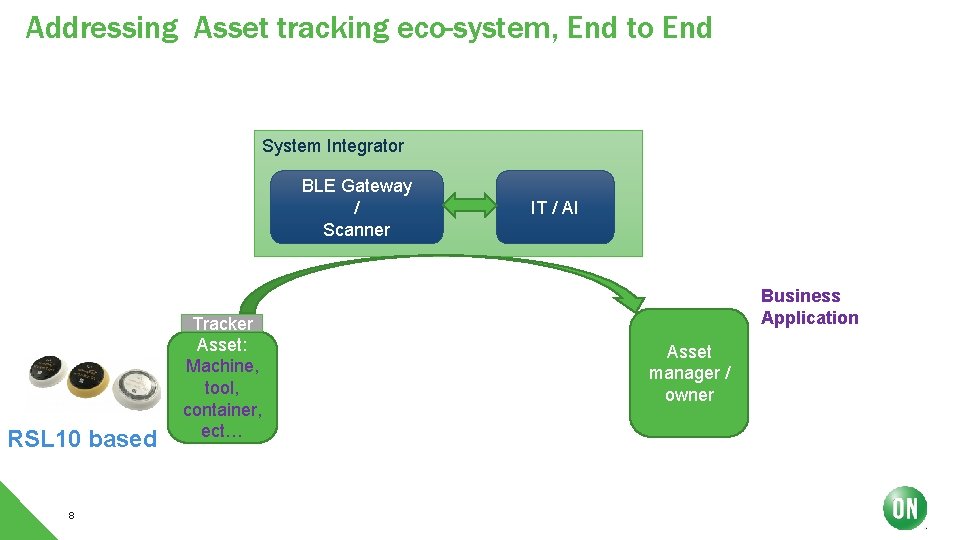 Addressing Asset tracking eco-system, End to End

System Integrator

BLE Gateway / Scanner

IT / AI

Business Application

Tracker

Asset: Machine, tool, container, ect…

Asset manager / owner

RSL10 based

8

ON